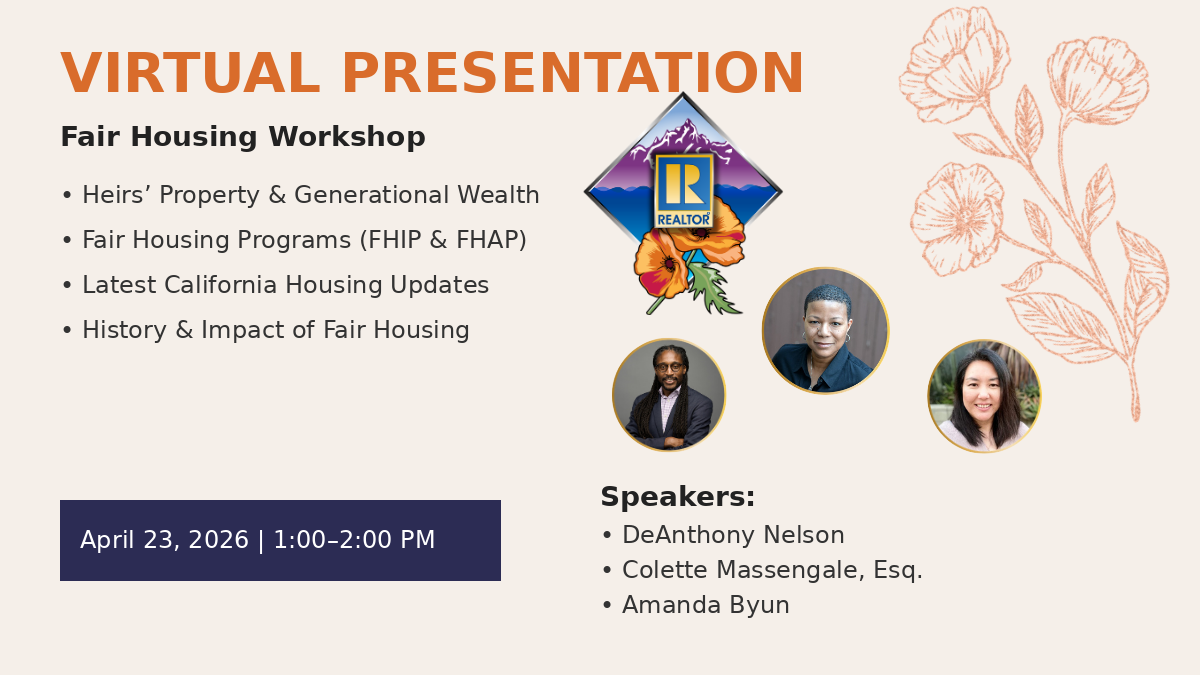 VIRTUAL PRESENTATION

Fair Housing Workshop

• Heirs’ Property & Generational Wealth
• Fair Housing Programs (FHIP & FHAP)
• Latest California Housing Updates
• History & Impact of Fair Housing

R
REALTOR®

April 23, 2026 | 1:00–2:00 PM

Speakers:
• DeAnthony Nelson
• Colette Massengale, Esq.
• Amanda Byun